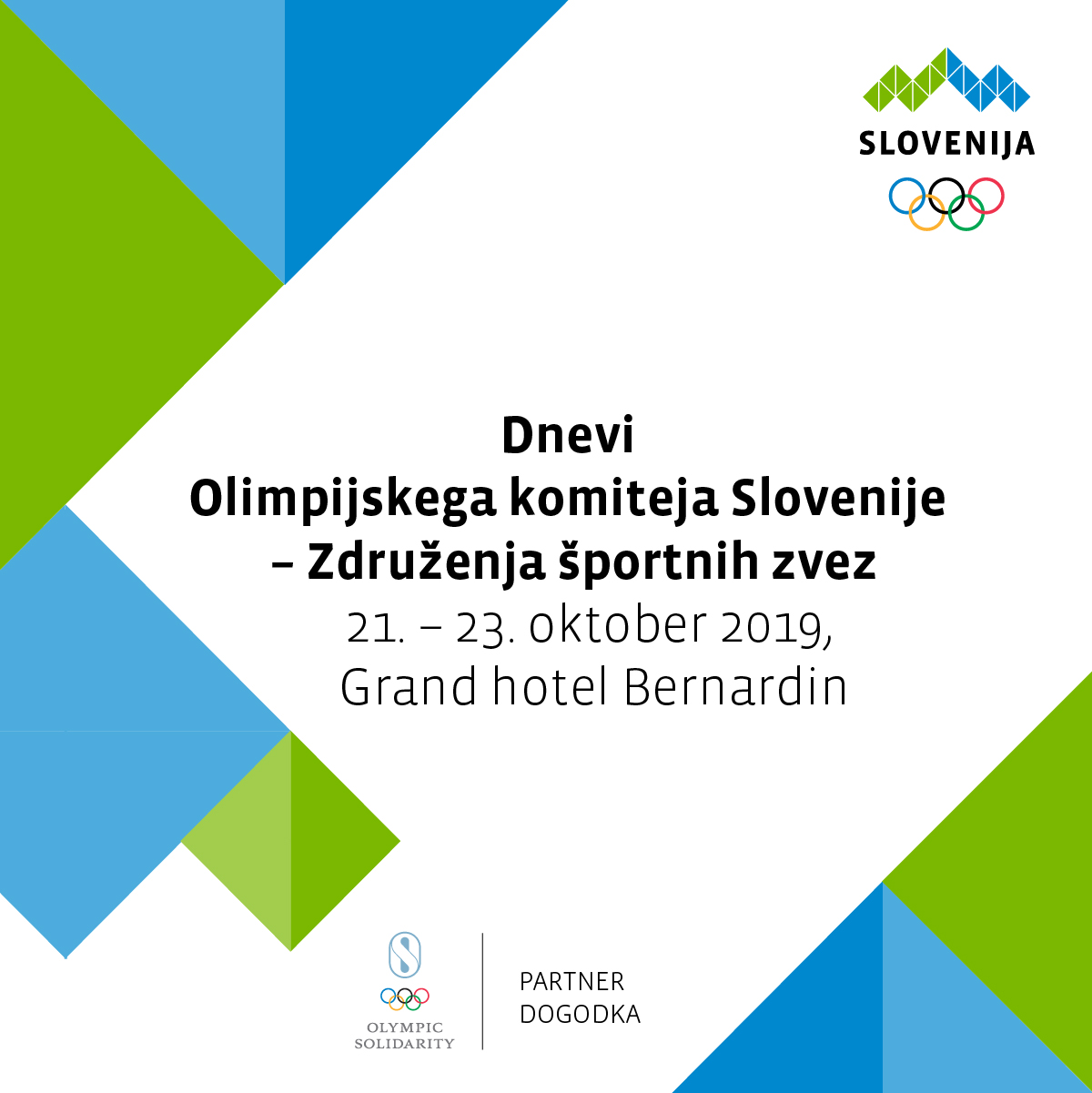 SLOVENIJA

Dnevi
Olimpijskega komiteja Slovenije
– Združenja športnih zvez
21. – 23. oktober 2019,
Grand hotel Bernardin

OLYMPIC SOLIDARITY

PARTNER DOGODKA